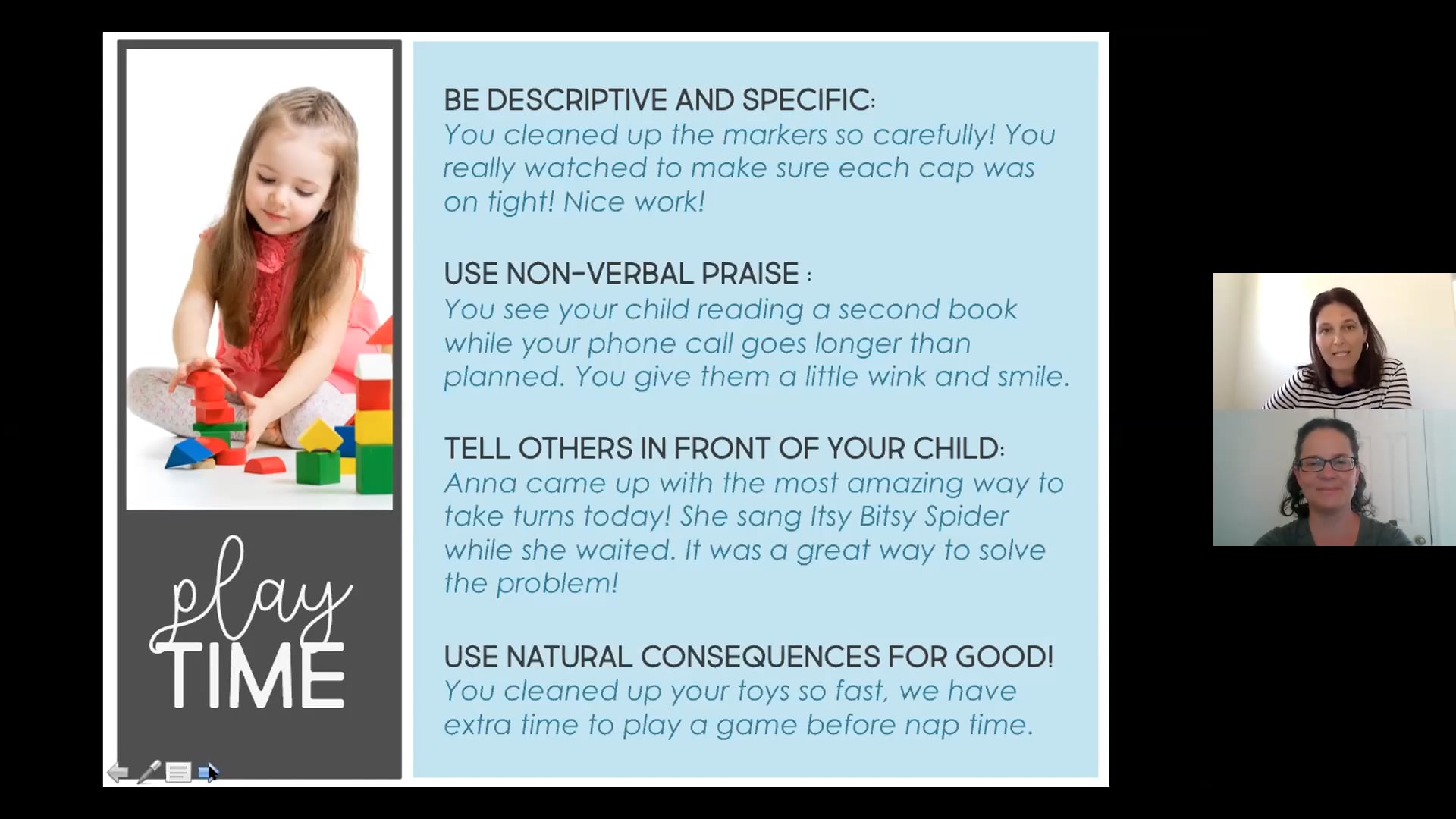 play TIME

BE DESCRIPTIVE AND SPECIFIC:
You cleaned up the markers so carefully! You really watched to make sure each cap was on tight! Nice work!

USE NON-VERBAL PRAISE :
You see your child reading a second book while your phone call goes longer than planned. You give them a little wink and smile.

TELL OTHERS IN FRONT OF YOUR CHILD:
Anna came up with the most amazing way to take turns today! She sang Itsy Bitsy Spider while she waited. It was a great way to solve the problem!

USE NATURAL CONSEQUENCES FOR GOOD!
You cleaned up your toys so fast, we have extra time to play a game before nap time.